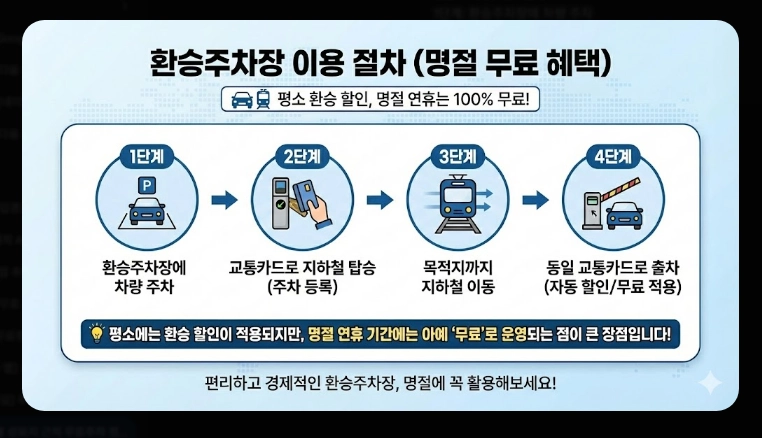 환승주차장 이용 절차 (명절 무료 혜택)

평소 환승 할인, 명절 연휴는 100% 무료!

1단계

P

환승주차장에 차량 주차

2단계

교통카드로 지하철 탑승 (주차 등록)

3단계

목적지까지 지하철 이동

4단계

동일 교통카드로 출차 (자동 할인/무료 적용)

평소에는 환승 할인이 적용되지만, 명절 연휴 기간에는 아예 '무료'로 운영되는 점이 큰 장점입니다!

편리하고 경제적인 환승주차장, 명절에 꼭 활용해보세요!